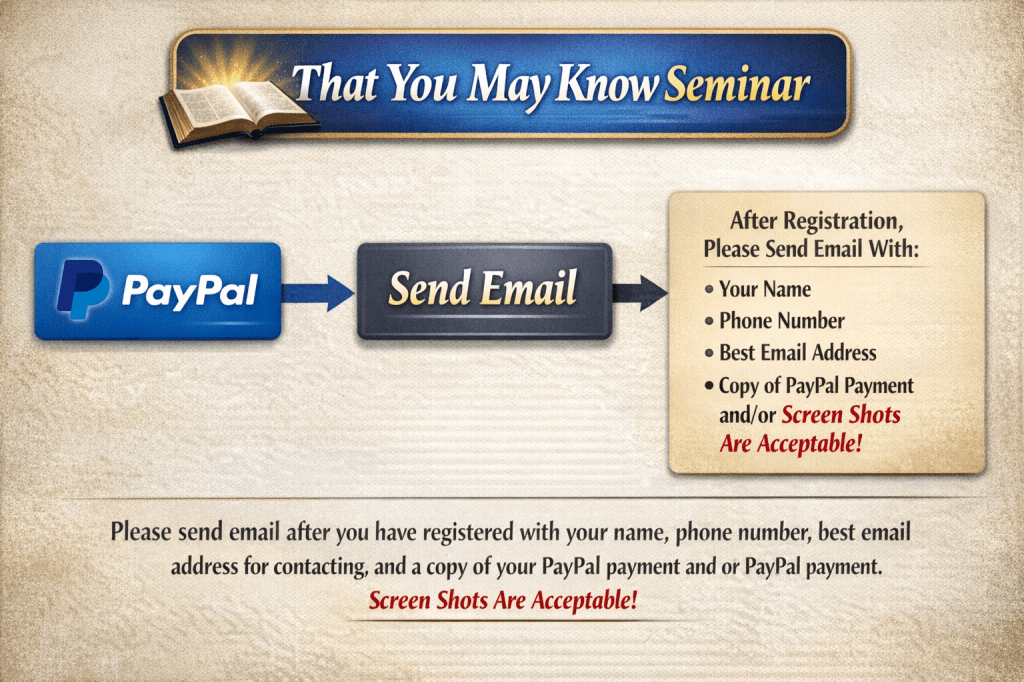 That You May Know Seminar

PayPal

Send Email

After Registration, Please Send Email With:

• Your Name
• Phone Number
• Best Email Address
• Copy of PayPal Payment and/or Screen Shots Are Acceptable!

Please send email after you have registered with your name, phone number, best email address for contacting, and a copy of your PayPal payment and or PayPal payment.

Screen Shots Are Acceptable!